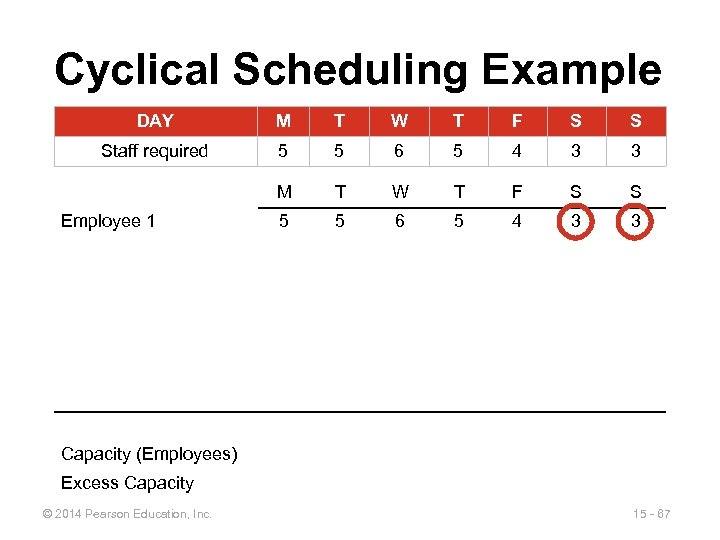 Cyclical Scheduling Example

| DAY | M | T | W | T | F | S | S |
|---|---|---|---|---|---|---|---|
| Staff required | 5 | 5 | 6 | 5 | 4 | 3 | 3 |

| | M | T | W | T | F | S | S |
|---|---|---|---|---|---|---|---|
| Employee 1 | 5 | 5 | 6 | 5 | 4 | 3 | 3 |

Capacity (Employees)

Excess Capacity

© 2014 Pearson Education, Inc.

15 - 87